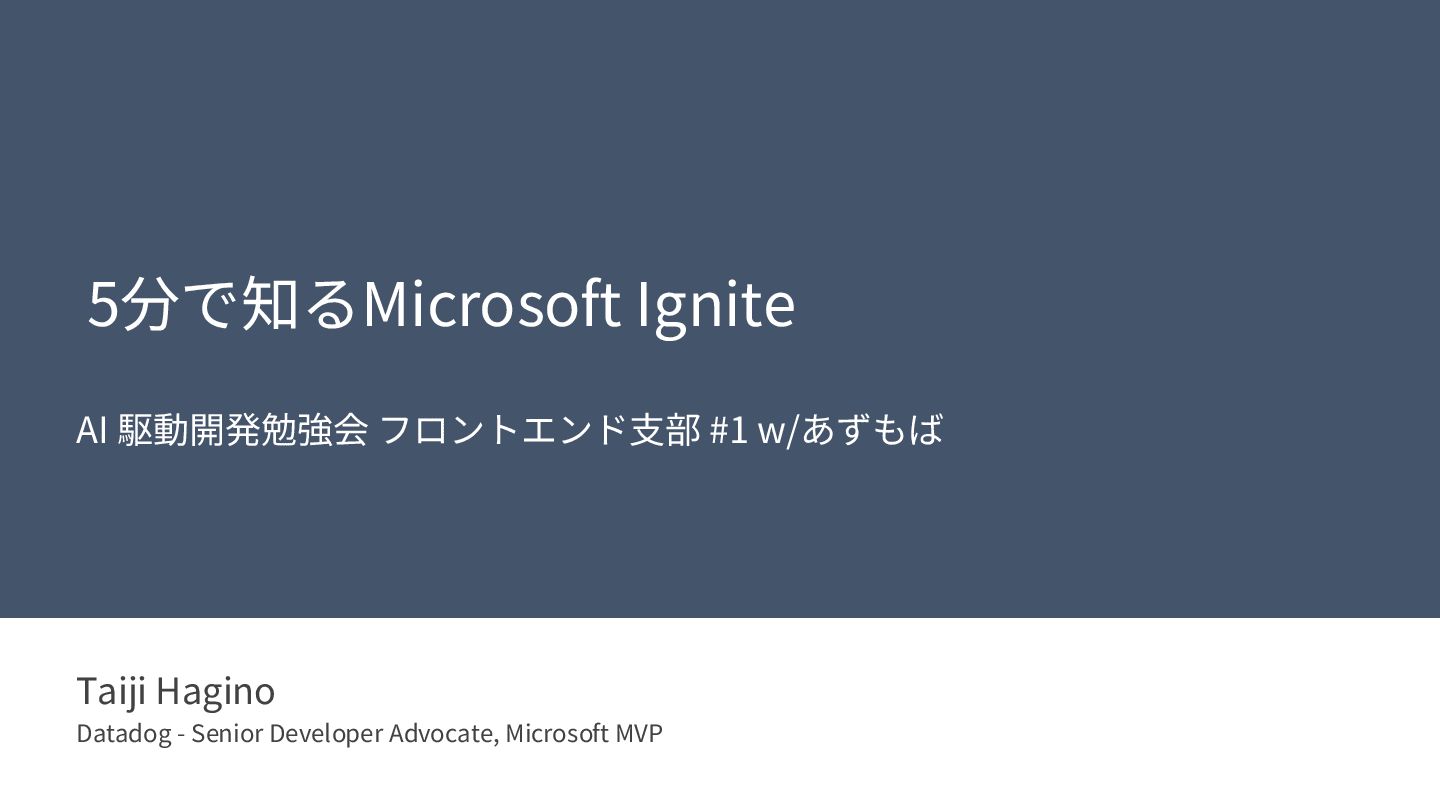 5分で知るMicrosoft Ignite

AI 駆動開発勉強会 フロントエンド支部 #1 w/あずもば

Taiji Hagino
Datadog - Senior Developer Advocate, Microsoft MVP